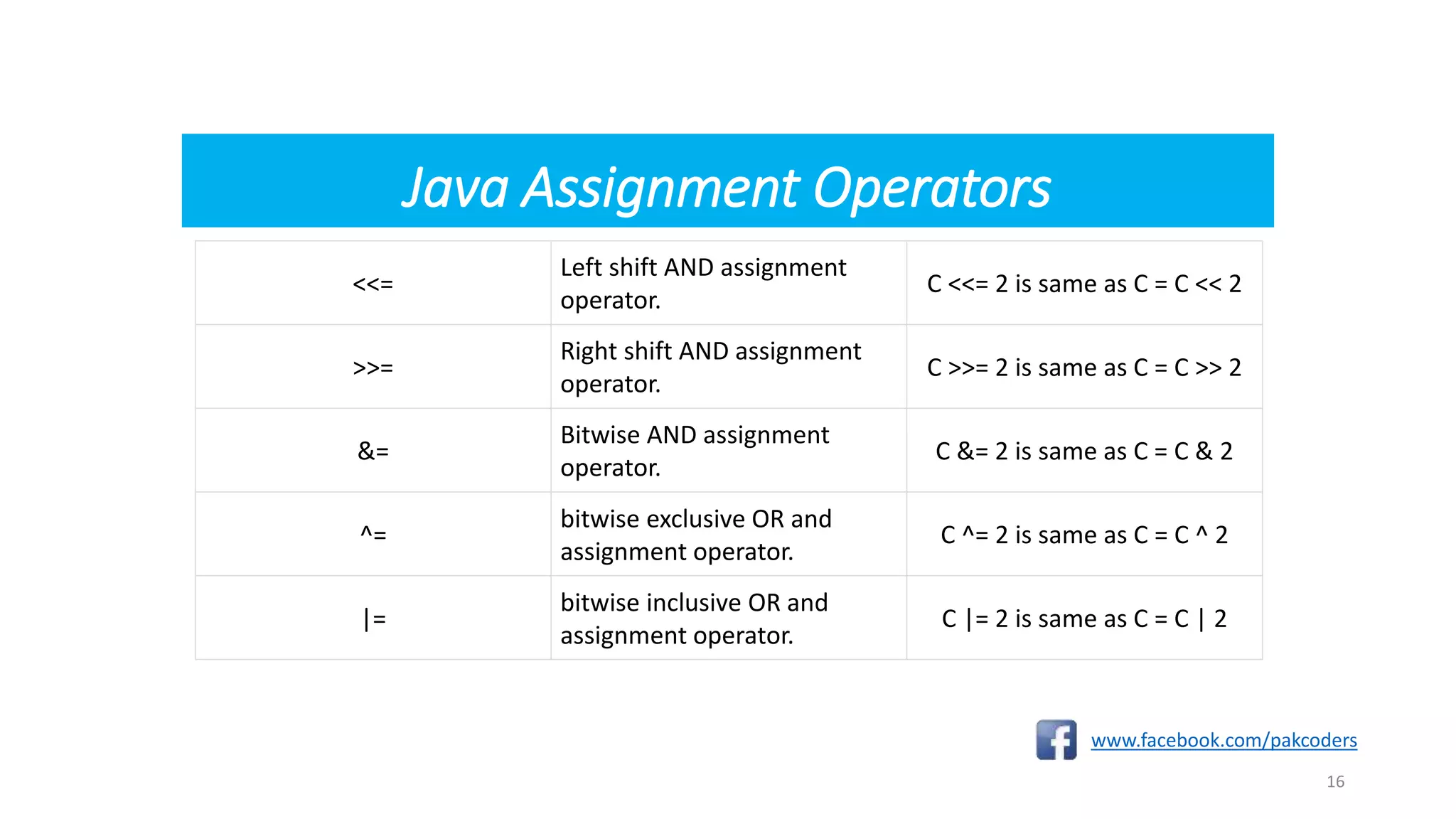 Java Assignment Operators

| | | |
|---|---|---|
| <<= | Left shift AND assignment operator. | C <<= 2 is same as C = C << 2 |
| >>= | Right shift AND assignment operator. | C >>= 2 is same as C = C >> 2 |
| &= | Bitwise AND assignment operator. | C &= 2 is same as C = C & 2 |
| ^= | bitwise exclusive OR and assignment operator. | C ^= 2 is same as C = C ^ 2 |
| \|= | bitwise inclusive OR and assignment operator. | C \|= 2 is same as C = C \| 2 |

www.facebook.com/pakcoders

16